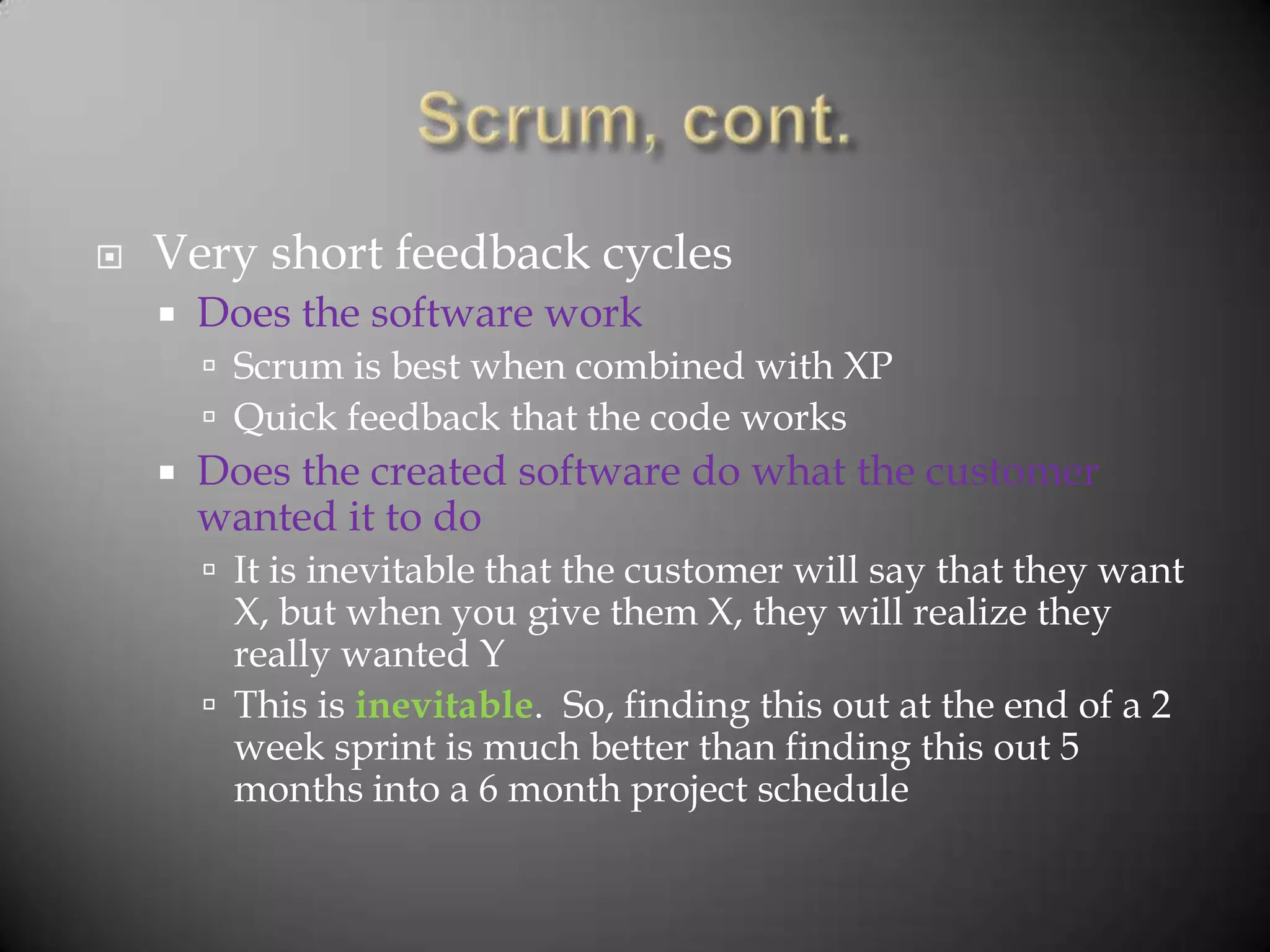 Scrum, cont.

Very short feedback cycles

Does the software work

Scrum is best when combined with XP

Quick feedback that the code works

Does the created software do what the customer wanted it to do

It is inevitable that the customer will say that they want X, but when you give them X, they will realize they really wanted Y

This is inevitable. So, finding this out at the end of a 2 week sprint is much better than finding this out 5 months into a 6 month project schedule